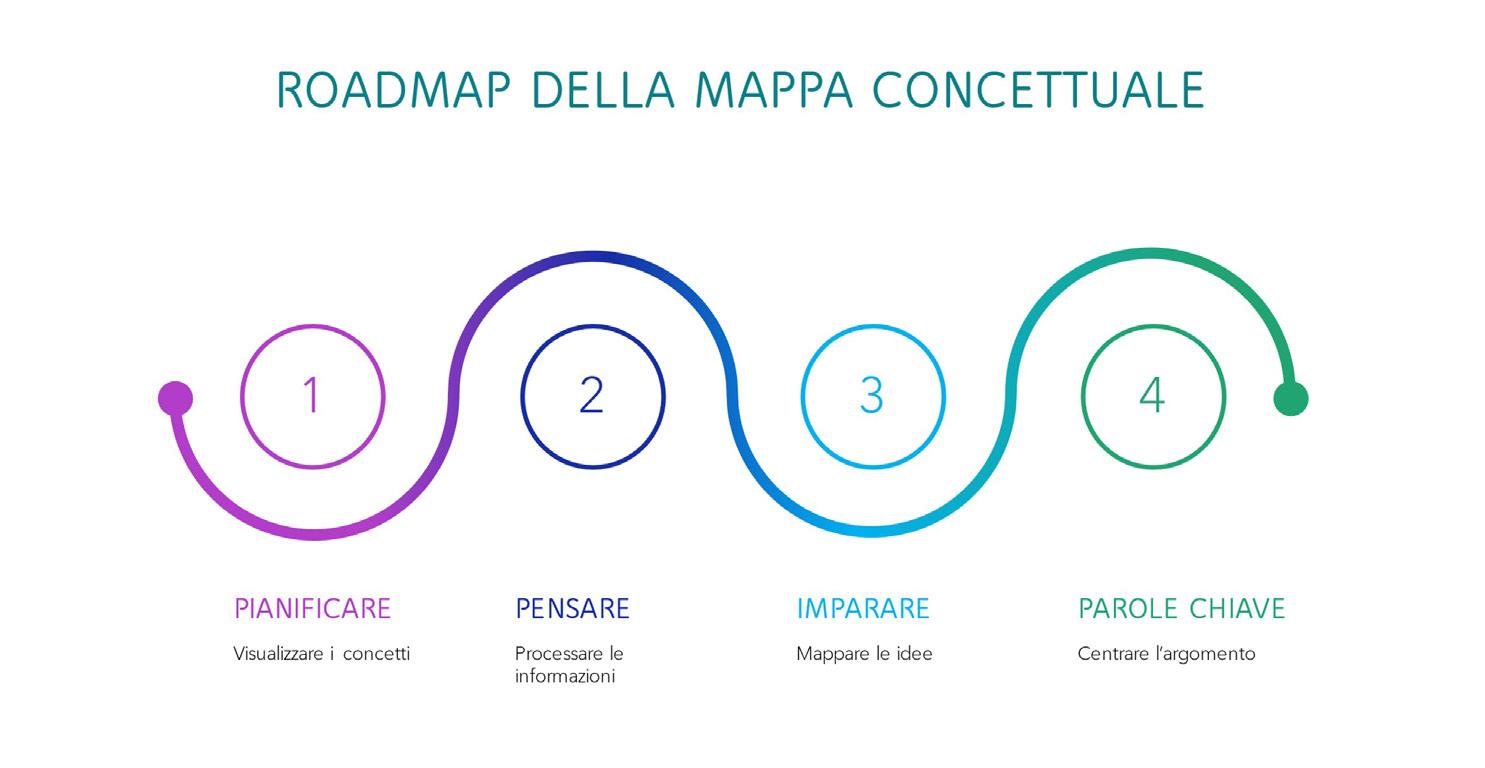 ROADMAP DELLA MAPPA CONCETTUALE

1

2

3

4

PIANIFICARE

Visualizzare i concetti

PENSARE

Processare le informazioni

IMPARARE

Mappare le idee

PAROLE CHIAVE

Centrare l'argomento